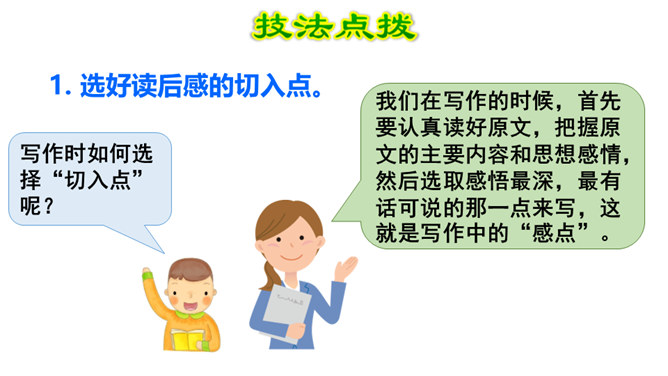 技法点拨

1. 选好读后感的切入点。

写作时如何选择“切入点”呢？

我们在写作的时候，首先要认真读好原文，把握原文的主要内容和思想感情，然后选取感悟最深，最有话可说的那一点来写，这就是写作中的“感点”。